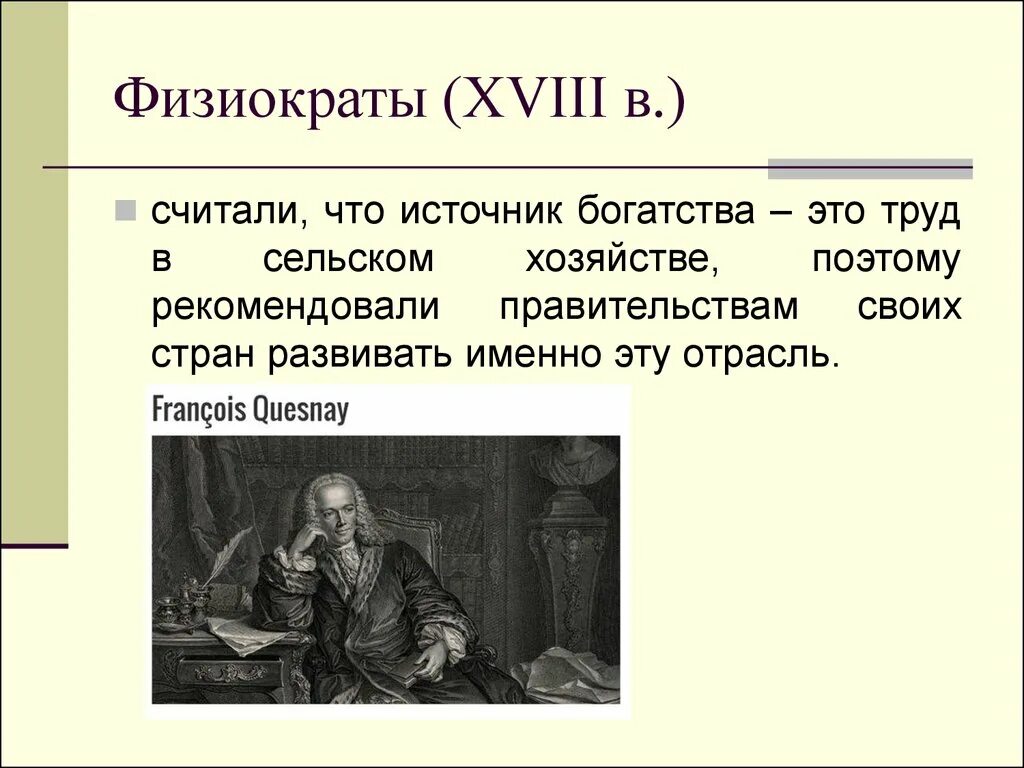 Физиократы (XVIII в.)

считали, что источник богатства – это труд в сельском хозяйстве, поэтому рекомендовали правительствам своих стран развивать именно эту отрасль.

François Quesnay